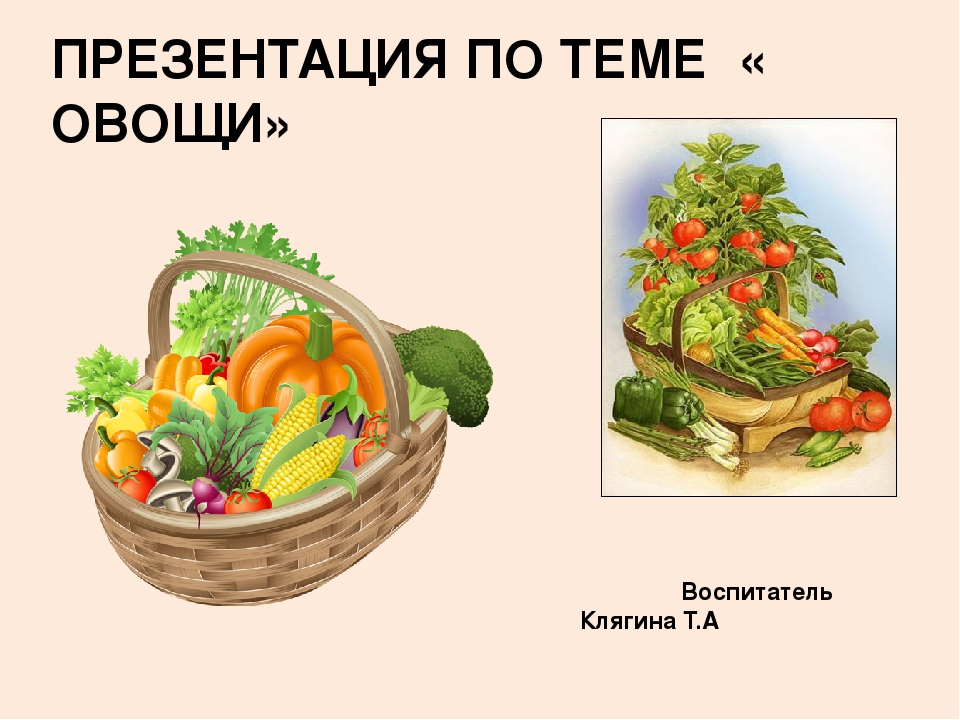 ПРЕЗЕНТАЦИЯ ПО ТЕМЕ « ОВОЩИ»

Воспитатель
Клягина Т.А